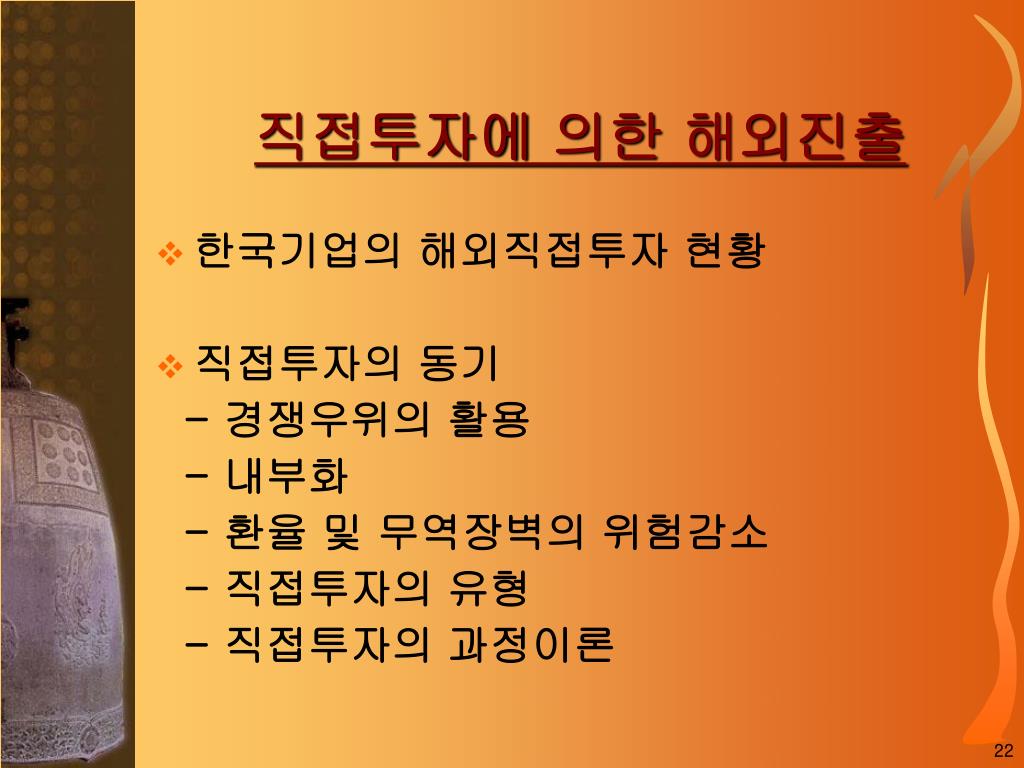 직접투자에 의한 해외진출

❖ 한국기업의 해외직접투자 현황

❖ 직접투자의 동기
– 경쟁우위의 활용
– 내부화
– 환율 및 무역장벽의 위험감소
– 직접투자의 유형
– 직접투자의 과정이론

22